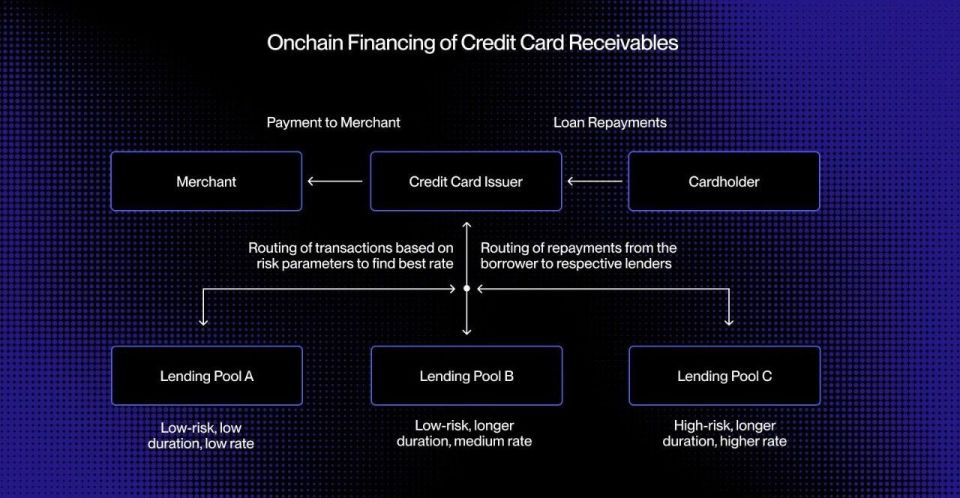 Onchain Financing of Credit Card Receivables

Payment to Merchant

Loan Repayments

Merchant

Credit Card Issuer

Cardholder

Routing of transactions based on risk parameters to find best rate

Routing of repayments from the borrower to respective lenders

Lending Pool A

Lending Pool B

Lending Pool C

Low-risk, low duration, low rate

Low-risk, longer duration, medium rate

High-risk, longer duration, higher rate